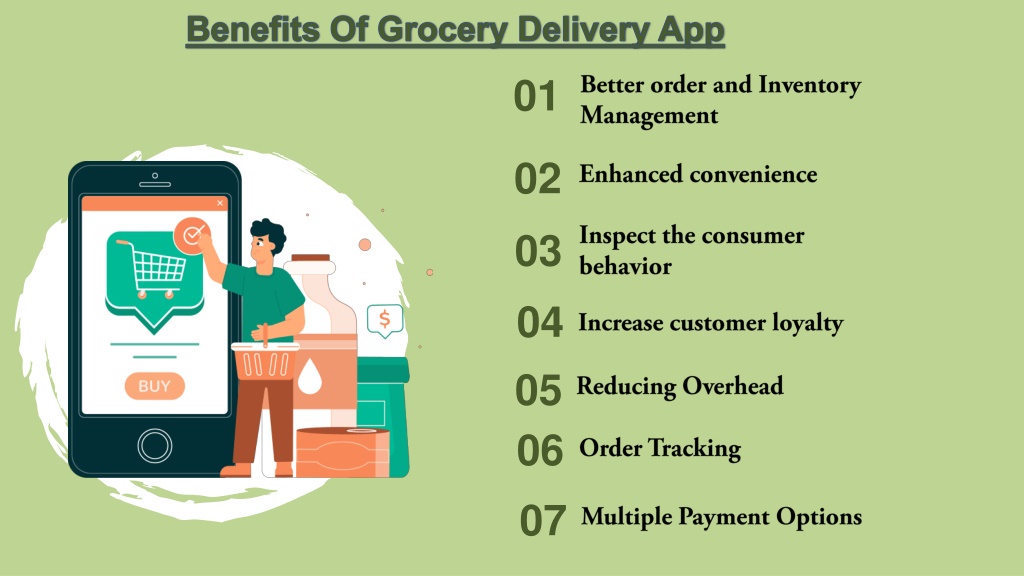 Benefits Of Grocery Delivery App

BUY

$

01 Better order and Inventory Management

02 Enhanced convenience

03 Inspect the consumer behavior

04 Increase customer loyalty

05 Reducing Overhead

06 Order Tracking

07 Multiple Payment Options